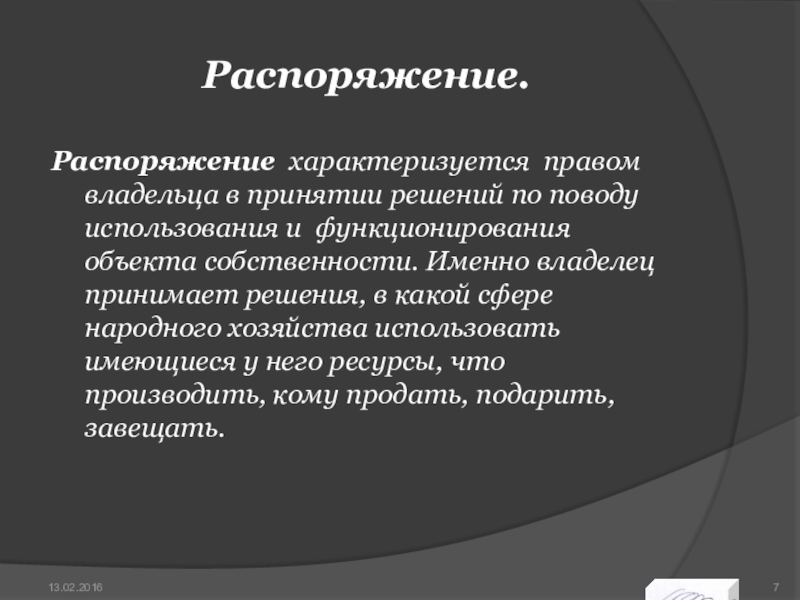 Распоряжение.

Распоряжение характеризуется правом владельца в принятии решений по поводу использования и функционирования объекта собственности. Именно владелец принимает решения, в какой сфере народного хозяйства использовать имеющиеся у него ресурсы, что производить, кому продать, подарить, завещать.

13.02.2016

7